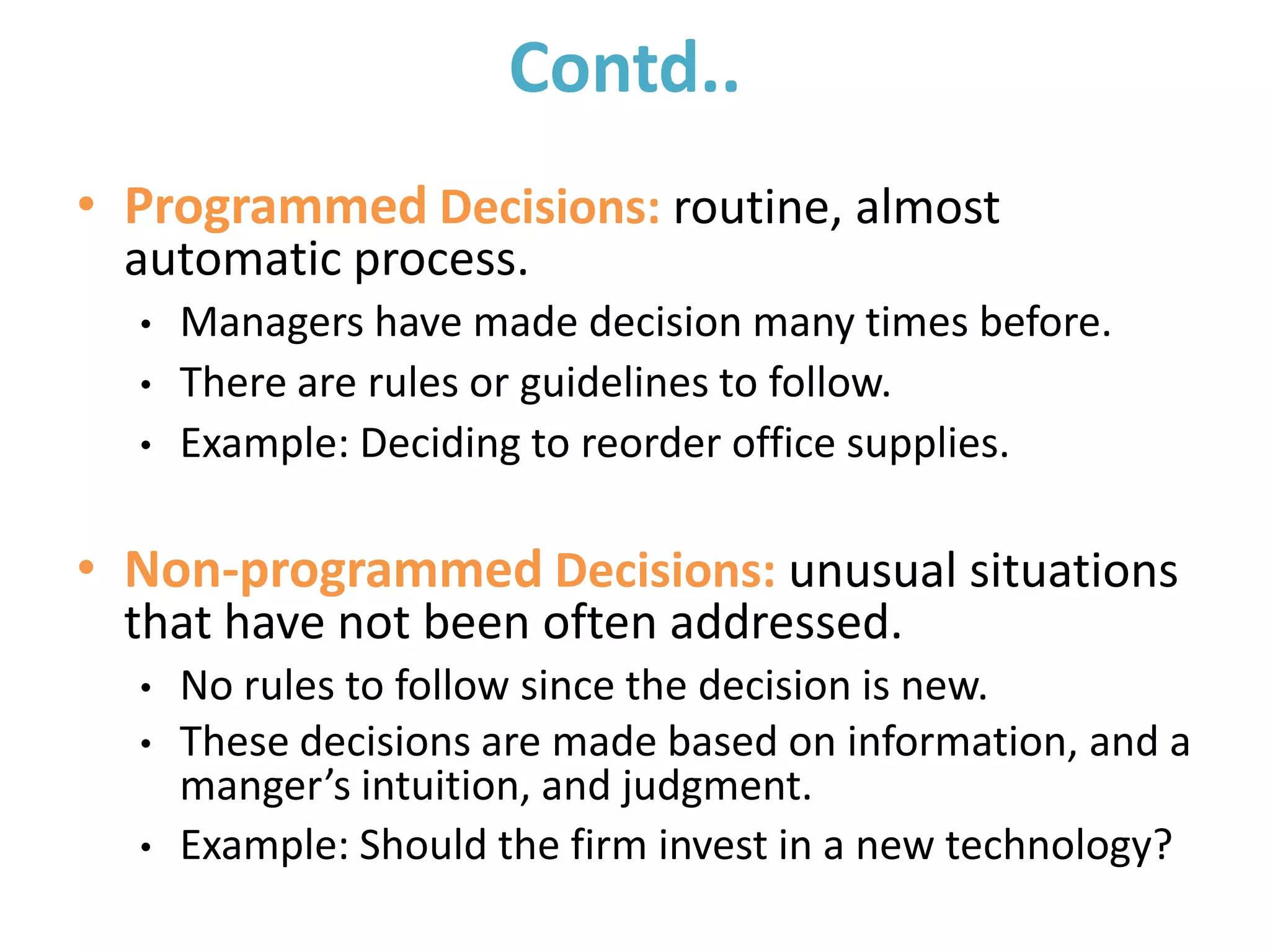 Contd..

• Programmed Decisions: routine, almost automatic process.
  • Managers have made decision many times before.
  • There are rules or guidelines to follow.
  • Example: Deciding to reorder office supplies.

• Non-programmed Decisions: unusual situations that have not been often addressed.
  • No rules to follow since the decision is new.
  • These decisions are made based on information, and a manger's intuition, and judgment.
  • Example: Should the firm invest in a new technology?